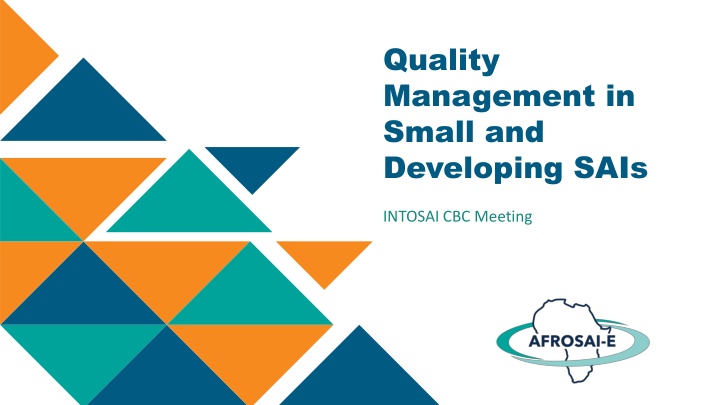 Quality Management in Small and Developing SAIs

INTOSAI CBC Meeting

AFROSAI-E